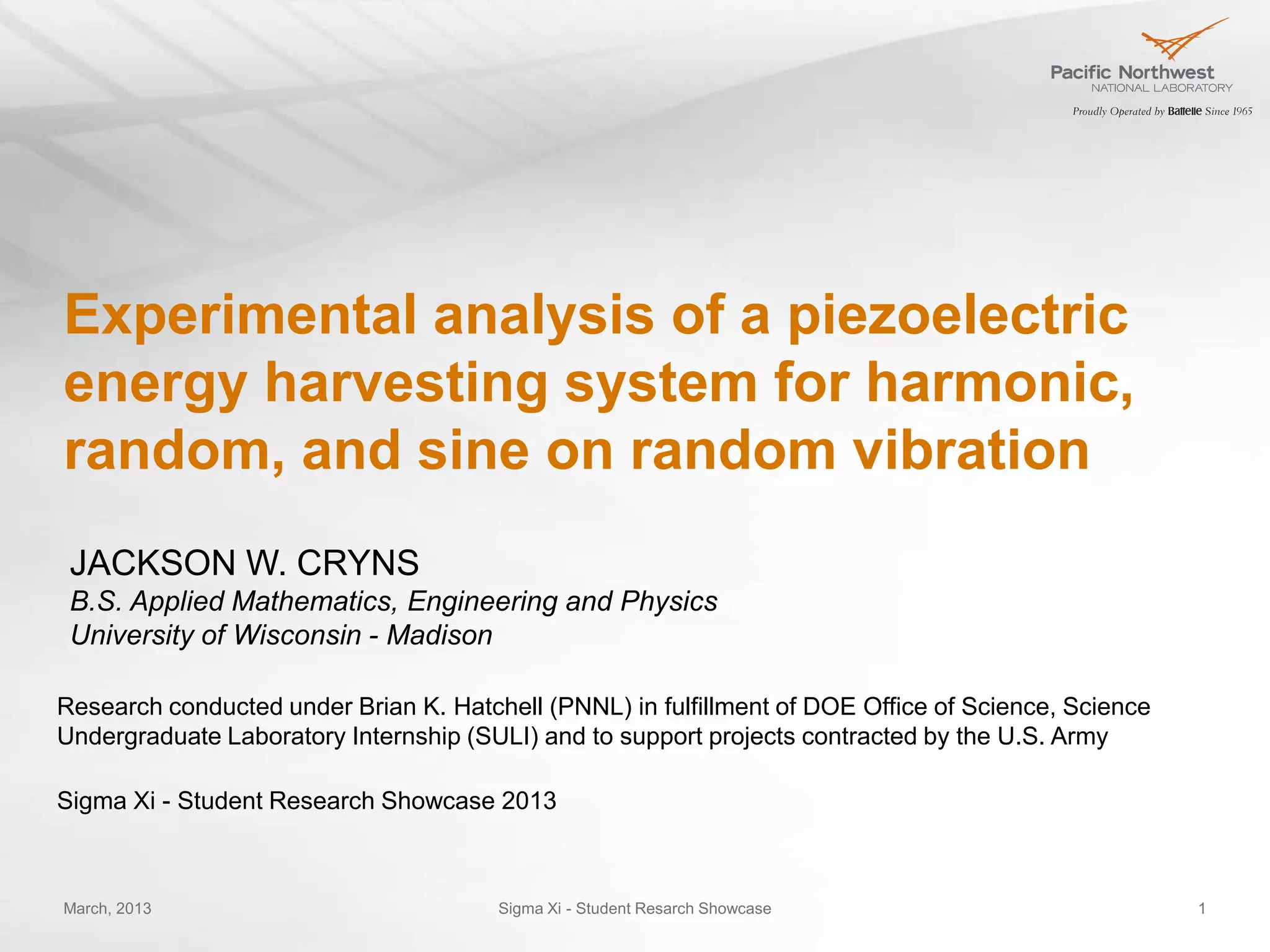 Pacific Northwest
NATIONAL LABORATORY
Proudly Operated by Battelle Since 1965

Experimental analysis of a piezoelectric energy harvesting system for harmonic, random, and sine on random vibration

JACKSON W. CRYNS
B.S. Applied Mathematics, Engineering and Physics
University of Wisconsin - Madison

Research conducted under Brian K. Hatchell (PNNL) in fulfillment of DOE Office of Science, Science Undergraduate Laboratory Internship (SULI) and to support projects contracted by the U.S. Army

Sigma Xi - Student Research Showcase 2013

March, 2013
Sigma Xi - Student Resarch Showcase
1